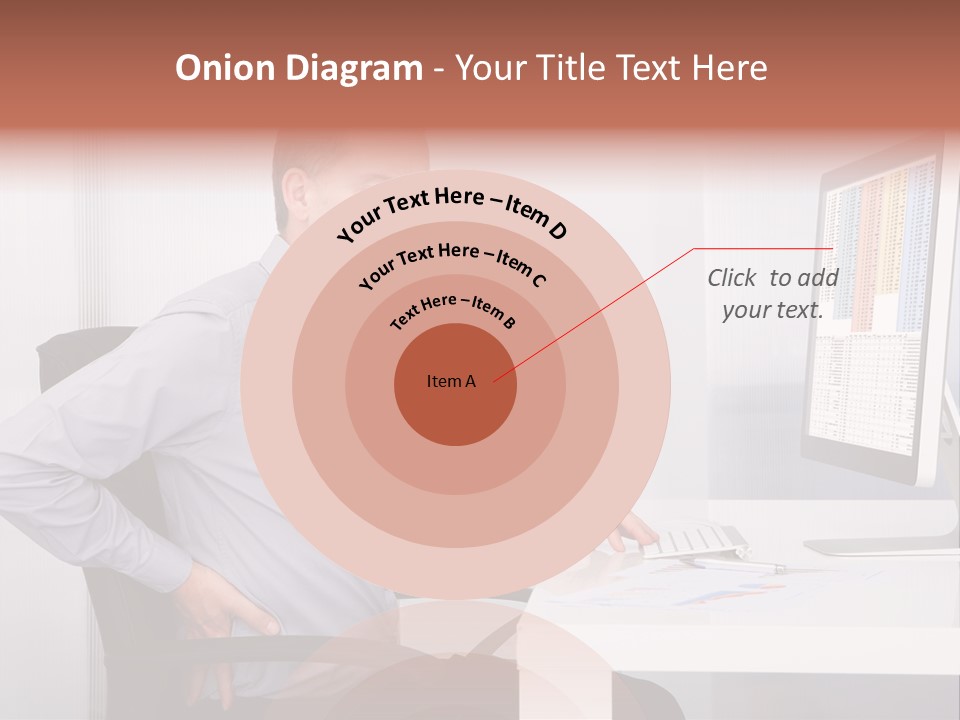 Onion Diagram - Your Title Text Here

Your Text Here – Item D

Your Text Here – Item C

Text Here – Item B

Item A

Click to add your text.